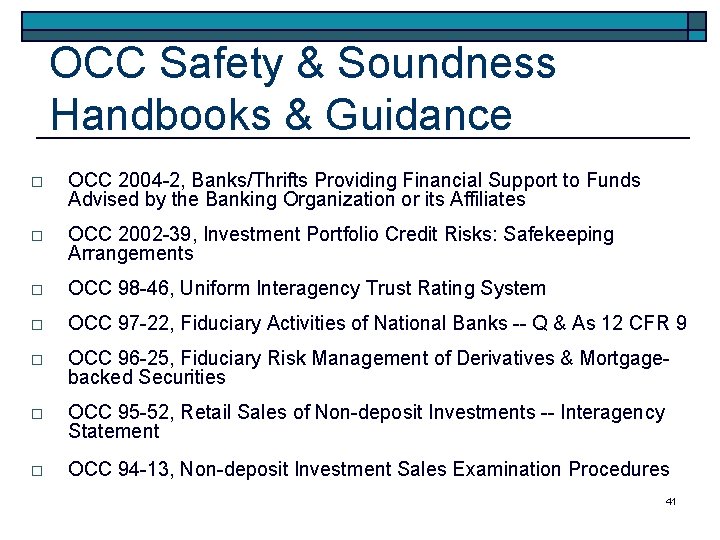 OCC Safety & Soundness Handbooks & Guidance

□ OCC 2004-2, Banks/Thrifts Providing Financial Support to Funds Advised by the Banking Organization or its Affiliates

□ OCC 2002-39, Investment Portfolio Credit Risks: Safekeeping Arrangements

□ OCC 98-46, Uniform Interagency Trust Rating System

□ OCC 97-22, Fiduciary Activities of National Banks -- Q & As 12 CFR 9

□ OCC 96-25, Fiduciary Risk Management of Derivatives & Mortgage-backed Securities

□ OCC 95-52, Retail Sales of Non-deposit Investments -- Interagency Statement

□ OCC 94-13, Non-deposit Investment Sales Examination Procedures

41